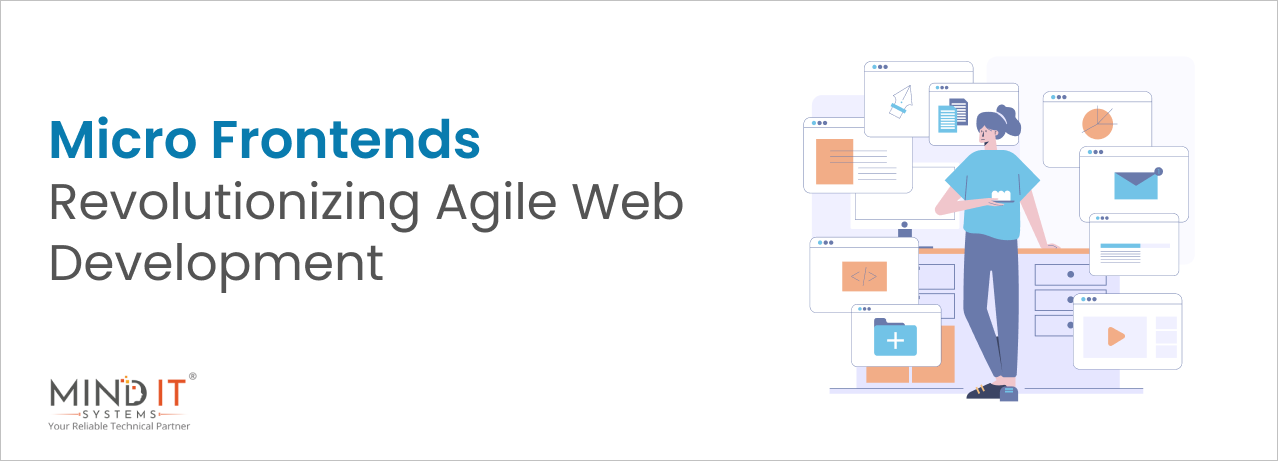 Micro Frontends
Revolutionizing Agile Web Development

</>

MIND IT®
SYSTEMS
Your Reliable Technical Partner